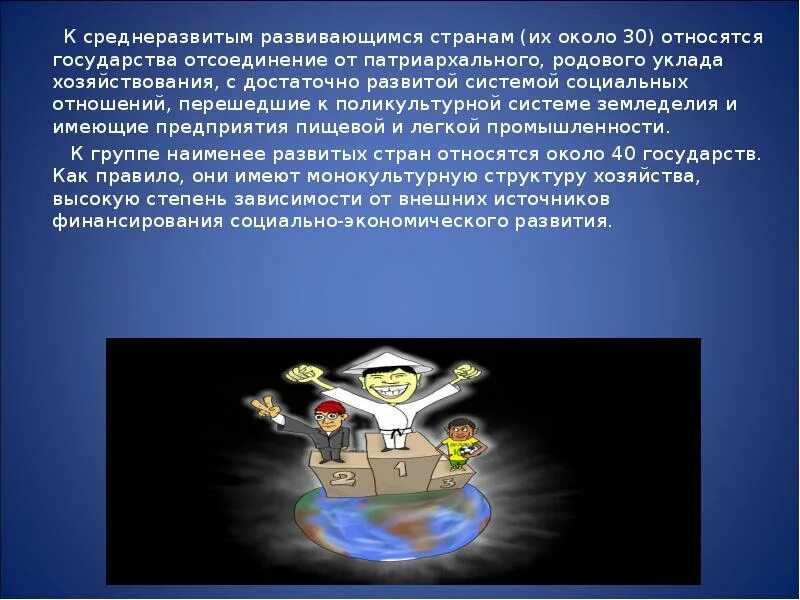 К среднеразвитым развивающимся странам (их около 30) относятся государства отсоединение от патриархального, родового уклада хозяйствования, с достаточно развитой системой социальных отношений, перешедшие к поликультурной системе земледелия и имеющие предприятия пищевой и легкой промышленности.

К группе наименее развитых стран относятся около 40 государств. Как правило, они имеют монокультурную структуру хозяйства, высокую степень зависимости от внешних источников финансирования социально-экономического развития.

2 1 3